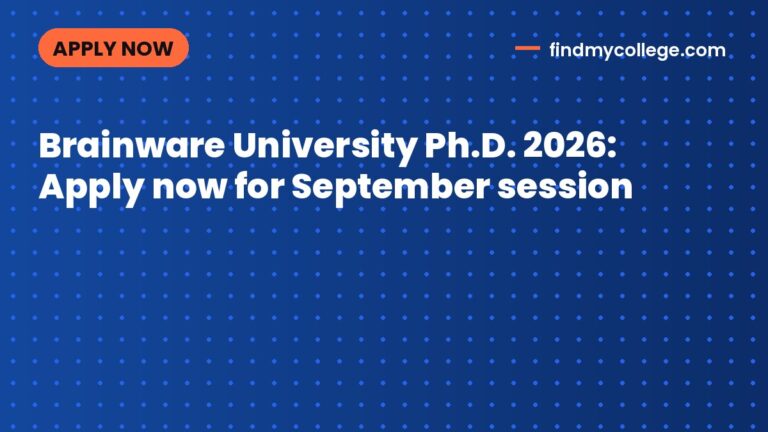 APPLY NOW

findmycollege.com

Brainware University Ph.D. 2026: Apply now for September session